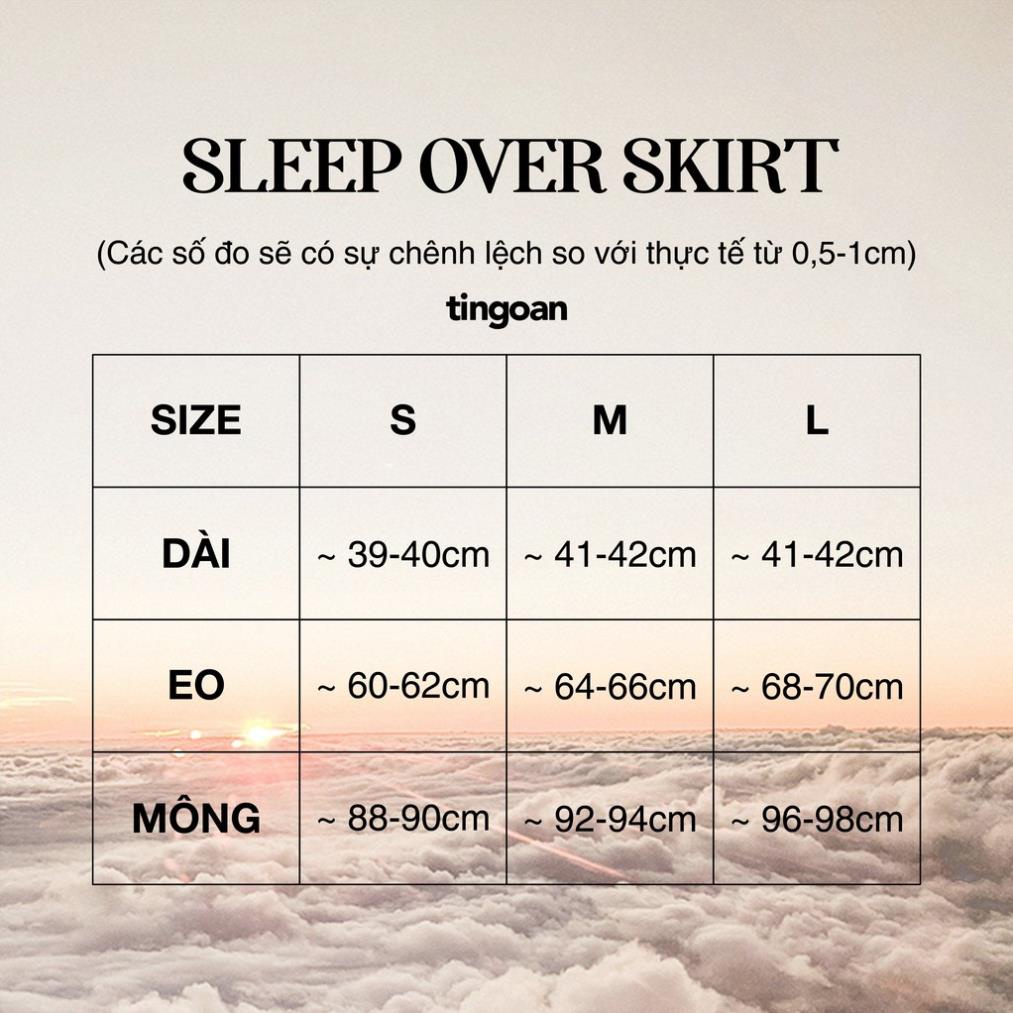 SLEEP OVER SKIRT

(Các số đo sẽ có sự chênh lệch so với thực tế từ 0,5-1cm)

tingoan

| SIZE | S | M | L |
|---|---|---|---|
| DÀI | ~ 39-40cm | ~ 41-42cm | ~ 41-42cm |
| EO | ~ 60-62cm | ~ 64-66cm | ~ 68-70cm |
| MÔNG | ~ 88-90cm | ~ 92-94cm | ~ 96-98cm |